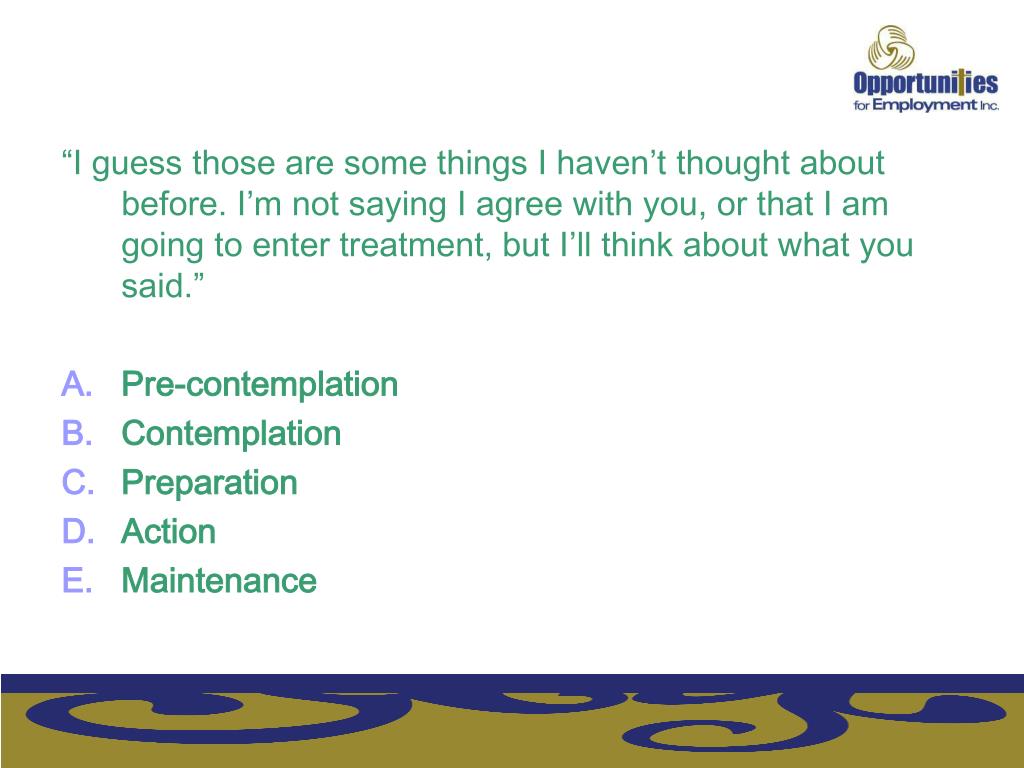 Opportunities for Employment Inc.

“I guess those are some things I haven’t thought about before. I’m not saying I agree with you, or that I am going to enter treatment, but I’ll think about what you said.”

A. Pre-contemplation
B. Contemplation
C. Preparation
D. Action
E. Maintenance